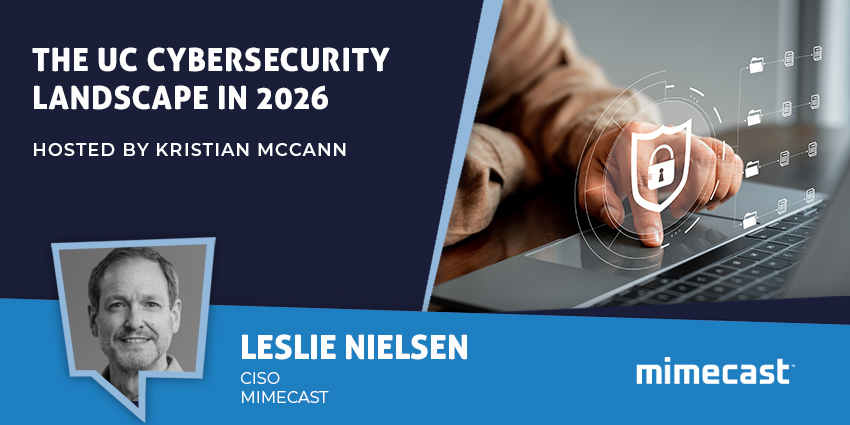 THE UC CYBERSECURITY LANDSCAPE IN 2026

HOSTED BY KRISTIAN MCCANN

LESLIE NIELSEN

CISO
MIMECAST

mimecast